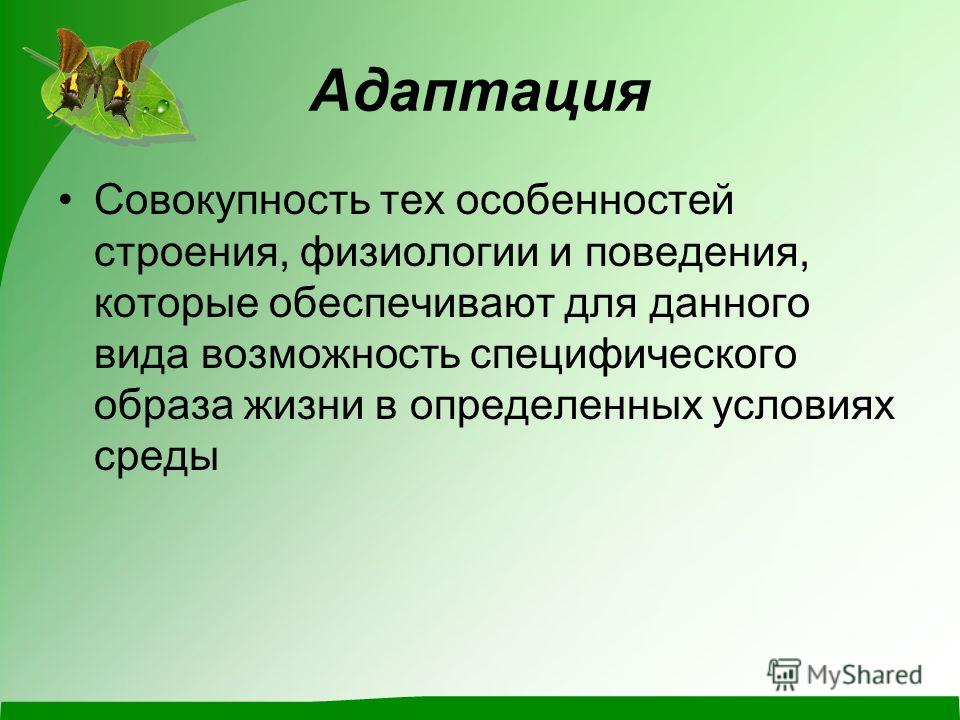 Адаптация

• Совокупность тех особенностей строения, физиологии и поведения, которые обеспечивают для данного вида возможность специфического образа жизни в определенных условиях среды

MyShared